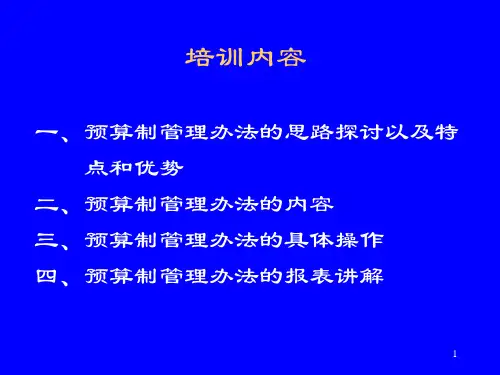 培训内容

一、预算制管理办法的思路探讨以及特点和优势

二、预算制管理办法的内容

三、预算制管理办法的具体操作

四、预算制管理办法的报表讲解

1